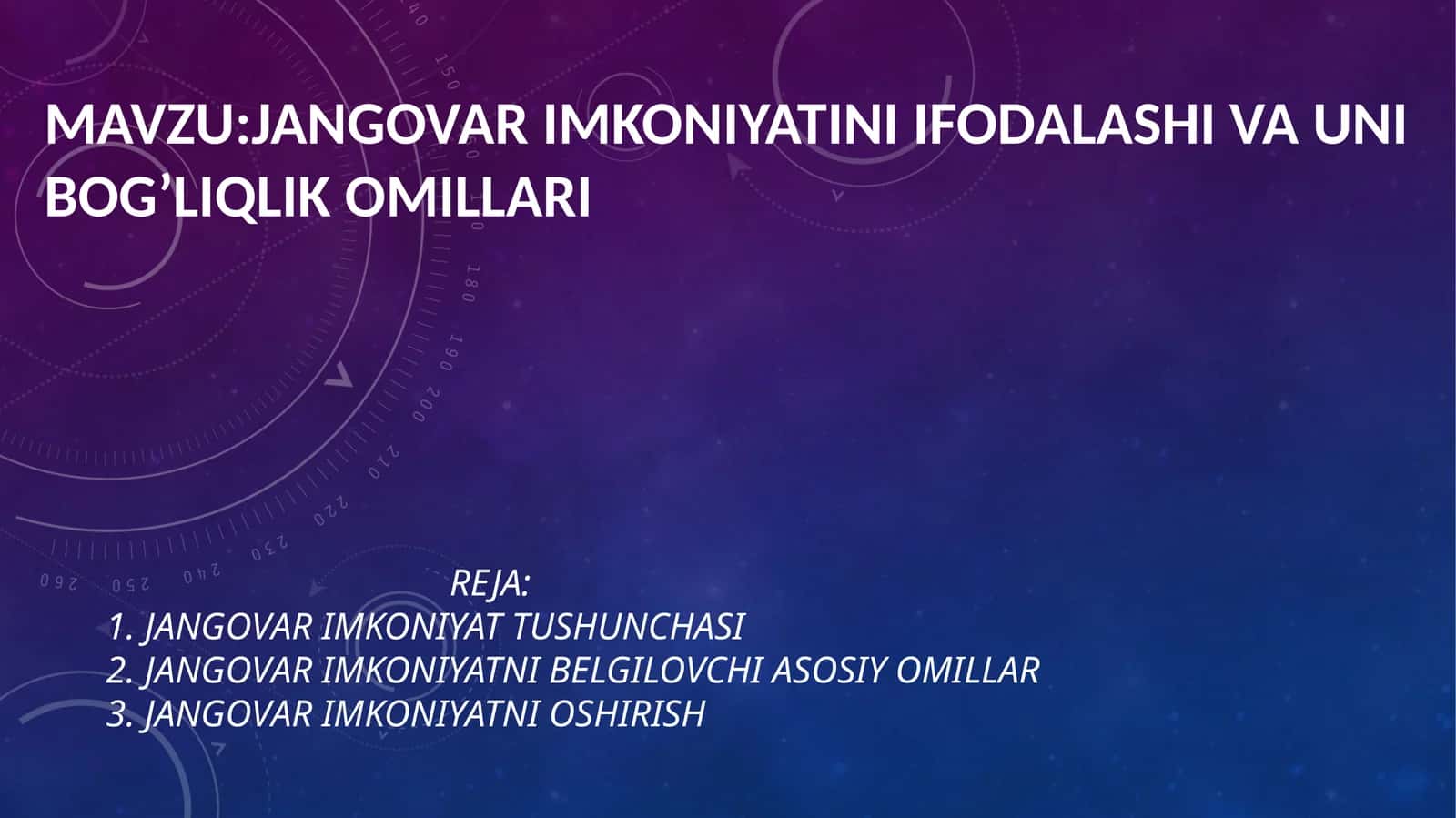 MAVZU:JANGOVAR IMKONIYATINI IFODALASHI VA UNI BOG’LIQLIK OMILLARI

REJA:
1. JANGOVAR IMKONIYAT TUSHUNCHASI
2. JANGOVAR IMKONIYATNI BELGILOVCHI ASOSIY OMILLAR
3. JANGOVAR IMKONIYATNI OSHIRISH